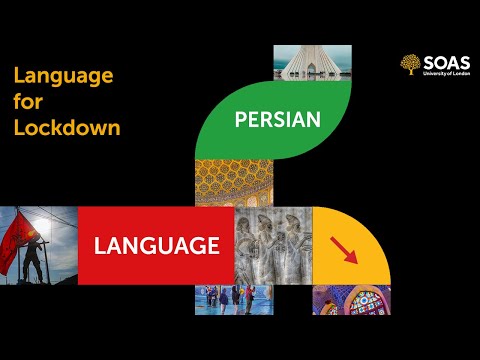 Language for Lockdown

SOAS
University of London

PERSIAN

LANGUAGE